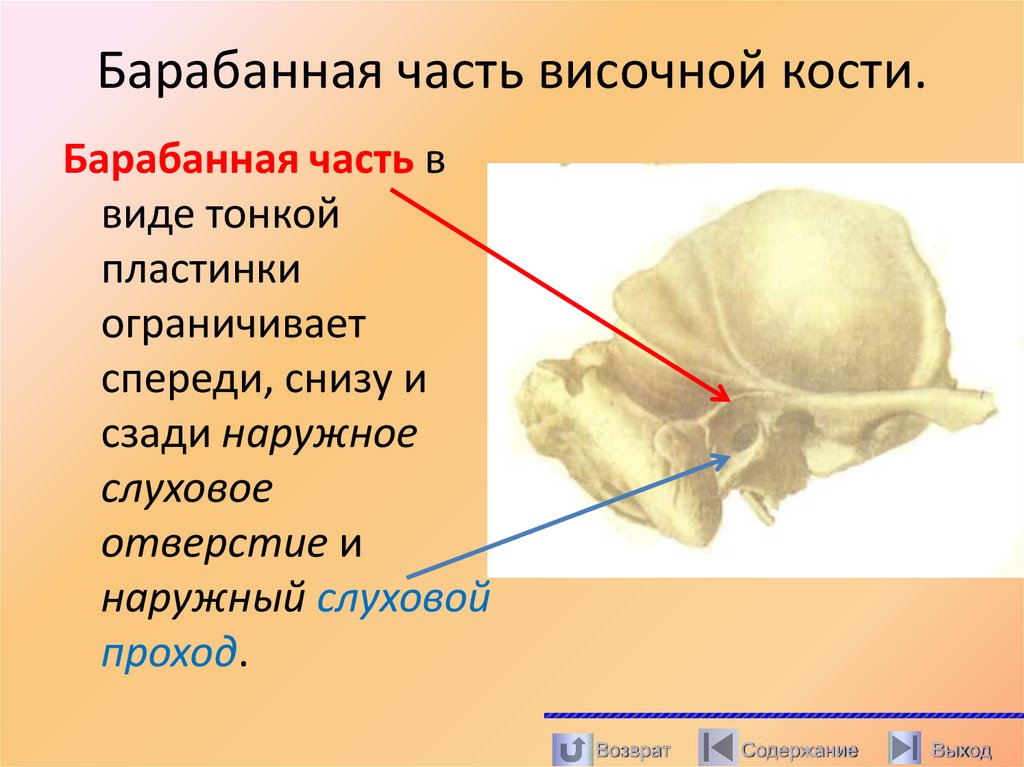 Барабанная часть височной кости.

Барабанная часть в виде тонкой пластинки ограничивает спереди, снизу и сзади наружное слуховое отверстие и наружный слуховой проход.

Возврат Содержание Выход